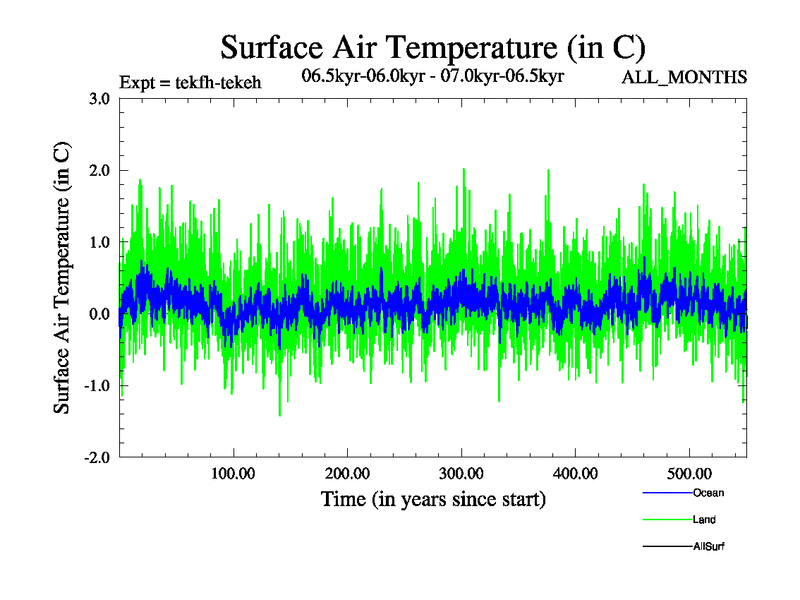 Surface Air Temperature (in C)

Expt = tekfh-tekeh

06.5kyr-06.0kyr - 07.0kyr-06.5kyr

ALL_MONTHS

Surface Air Temperature (in C)

3.0

2.0

1.0

0.0

-1.0

-2.0

100.00

200.00

300.00

400.00

500.00

Time (in years since start)

Ocean

Land

AllSurf